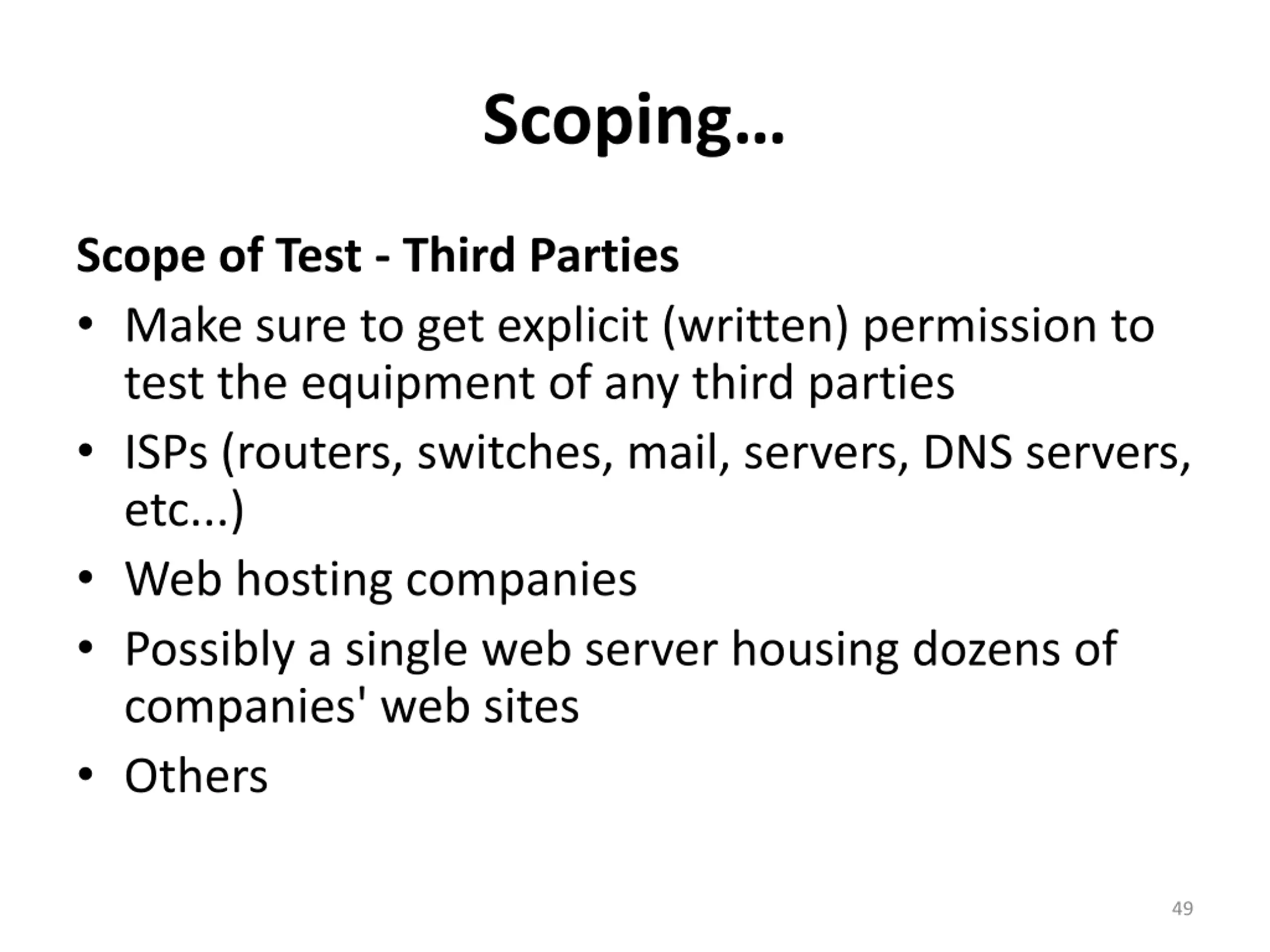 Scoping…

Scope of Test - Third Parties

• Make sure to get explicit (written) permission to test the equipment of any third parties
• ISPs (routers, switches, mail, servers, DNS servers, etc...)
• Web hosting companies
• Possibly a single web server housing dozens of companies' web sites
• Others

49